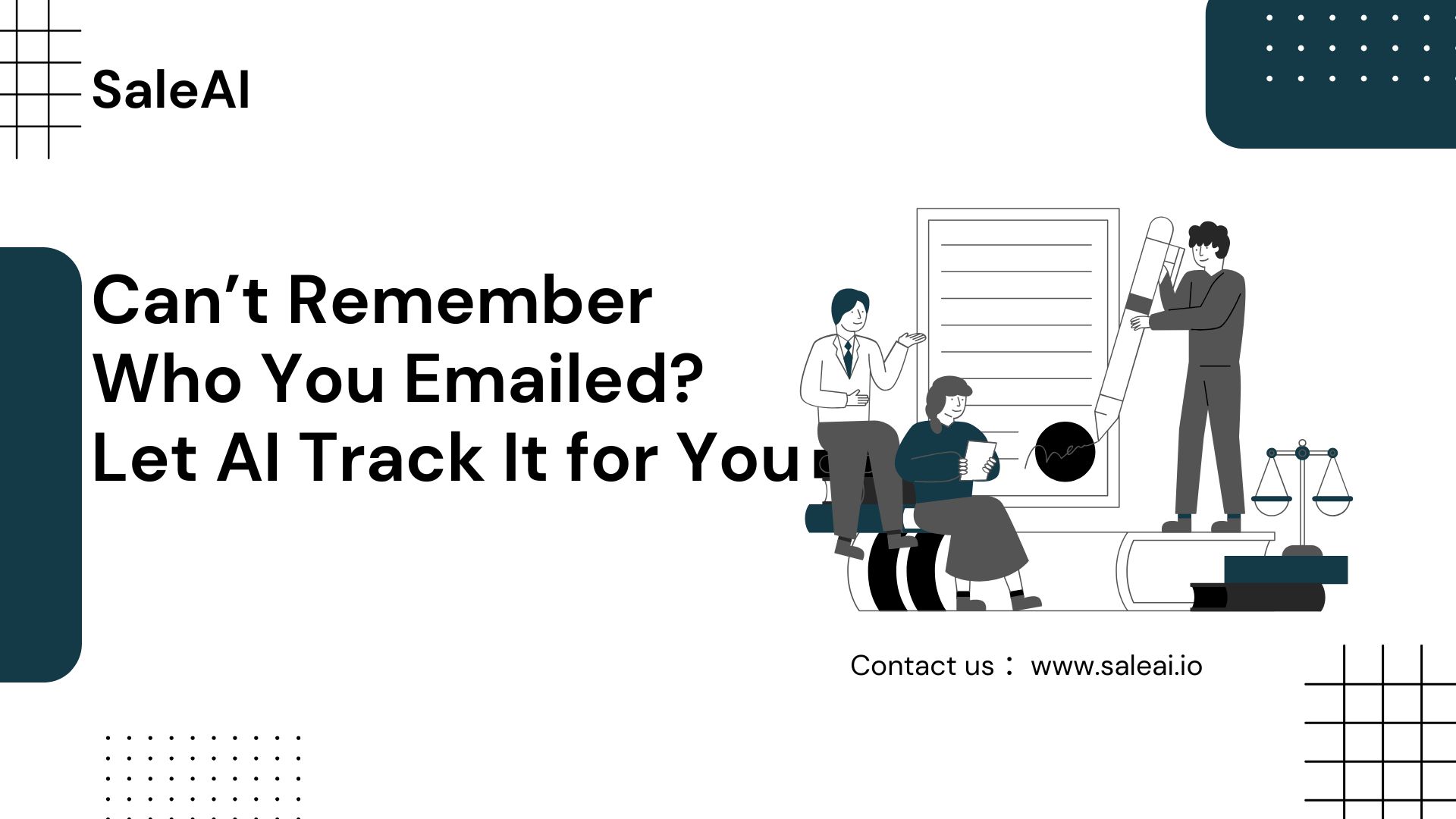 SaleAI

Can’t Remember Who You Emailed? Let AI Track It for You

Contact us： www.saleai.io